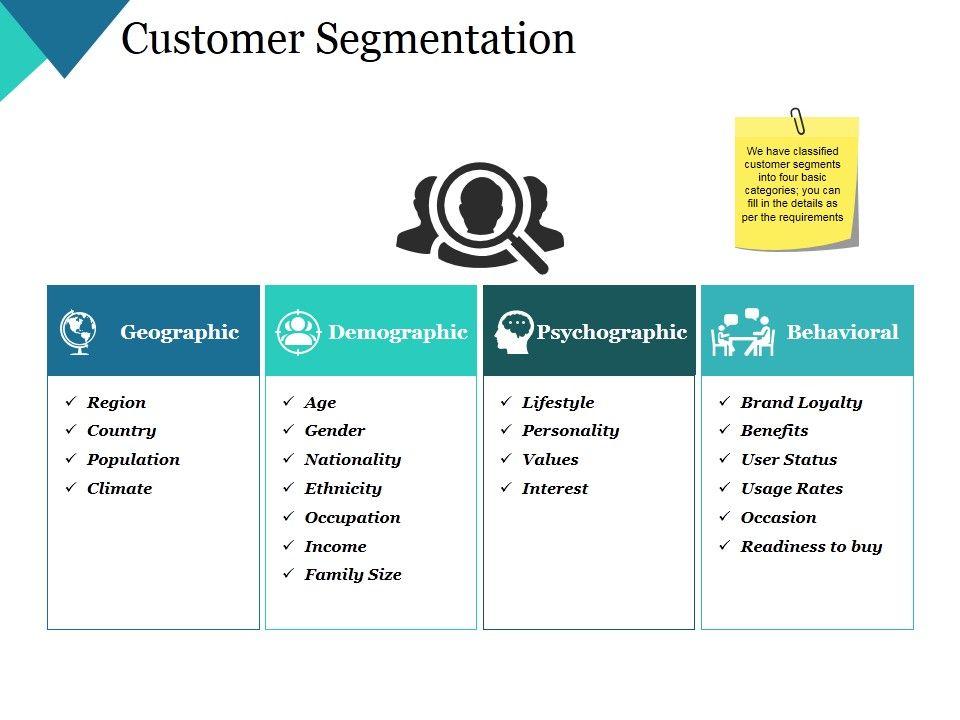 Customer Segmentation

We have classified customer segments into four basic categories; you can fill in the details as per the requirements

Geographic
✓ Region
✓ Country
✓ Population
✓ Climate

Demographic
✓ Age
✓ Gender
✓ Nationality
✓ Ethnicity
✓ Occupation
✓ Income
✓ Family Size

Psychographic
✓ Lifestyle
✓ Personality
✓ Values
✓ Interest

Behavioral
✓ Brand Loyalty
✓ Benefits
✓ User Status
✓ Usage Rates
✓ Occasion
✓ Readiness to buy